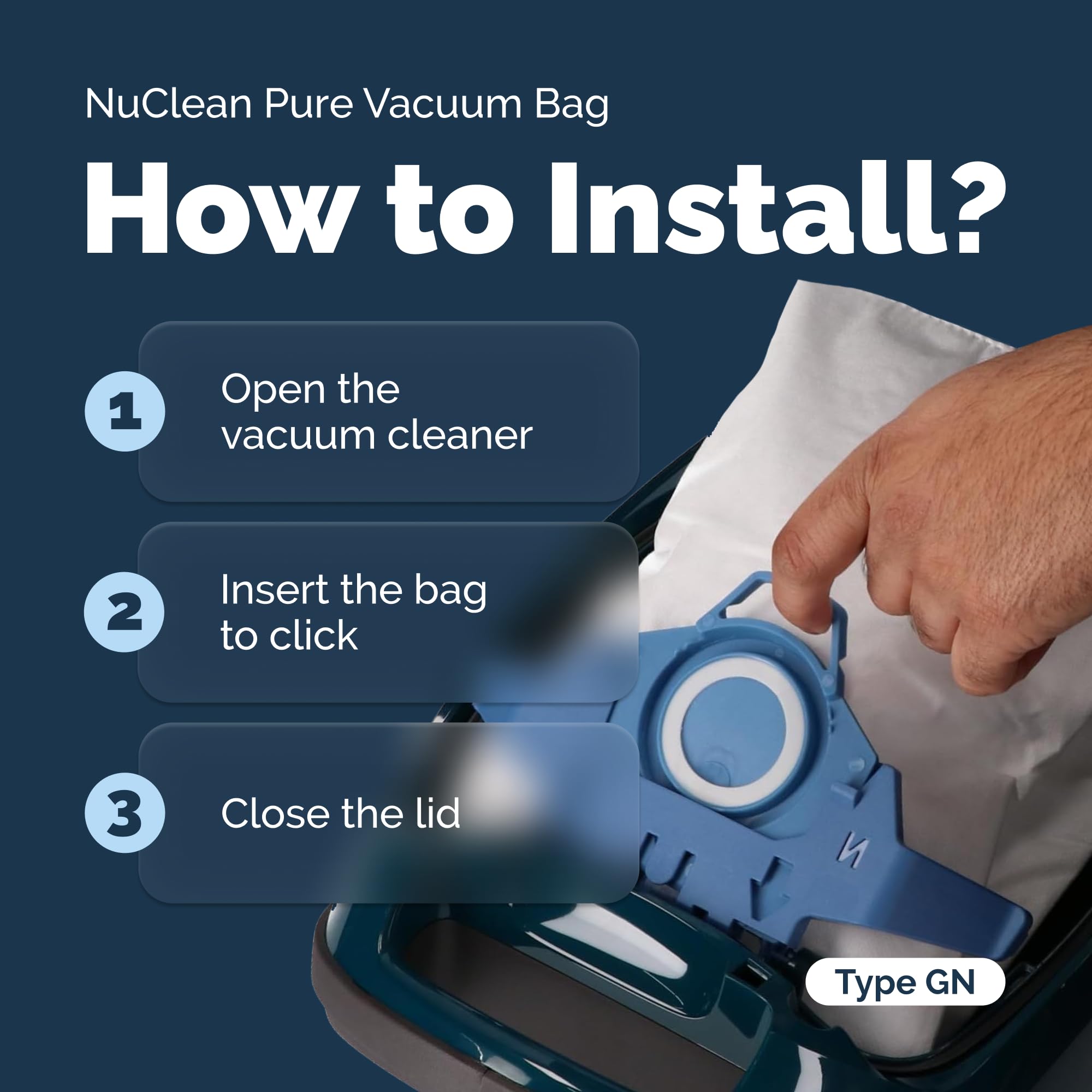 NuClean Pure Vacuum Bag

How to Install?

1 Open the vacuum cleaner

2 Insert the bag to click

3 Close the lid

Type GN